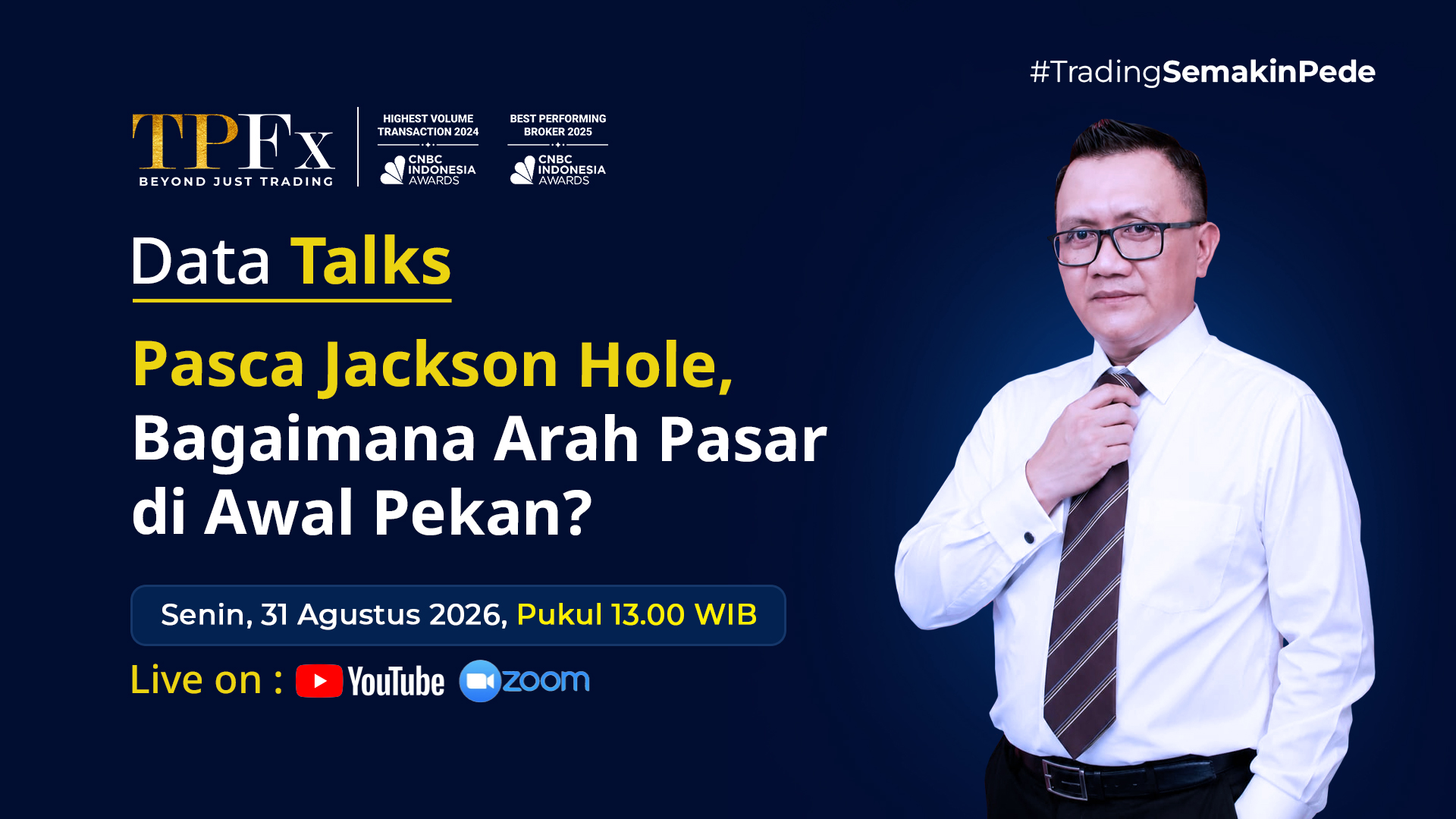 #TradingSemakinPede

TPFx
BEYOND JUST TRADING

HIGHEST VOLUME TRANSACTION 2024
CNBC INDONESIA AWARDS

BEST PERFORMING BROKER 2025
CNBC INDONESIA AWARDS

Data Talks

Pasca Jackson Hole, Bagaimana Arah Pasar di Awal Pekan?

Senin, 31 Agustus 2026, Pukul 13.00 WIB

Live on : YouTube zoom